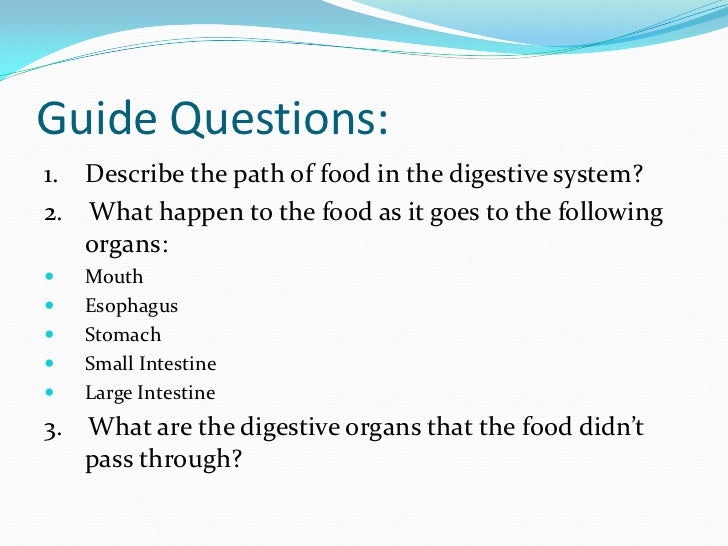 Guide Questions:

1. Describe the path of food in the digestive system?
2. What happen to the food as it goes to the following organs:
- Mouth
- Esophagus
- Stomach
- Small Intestine
- Large Intestine
3. What are the digestive organs that the food didn't pass through?